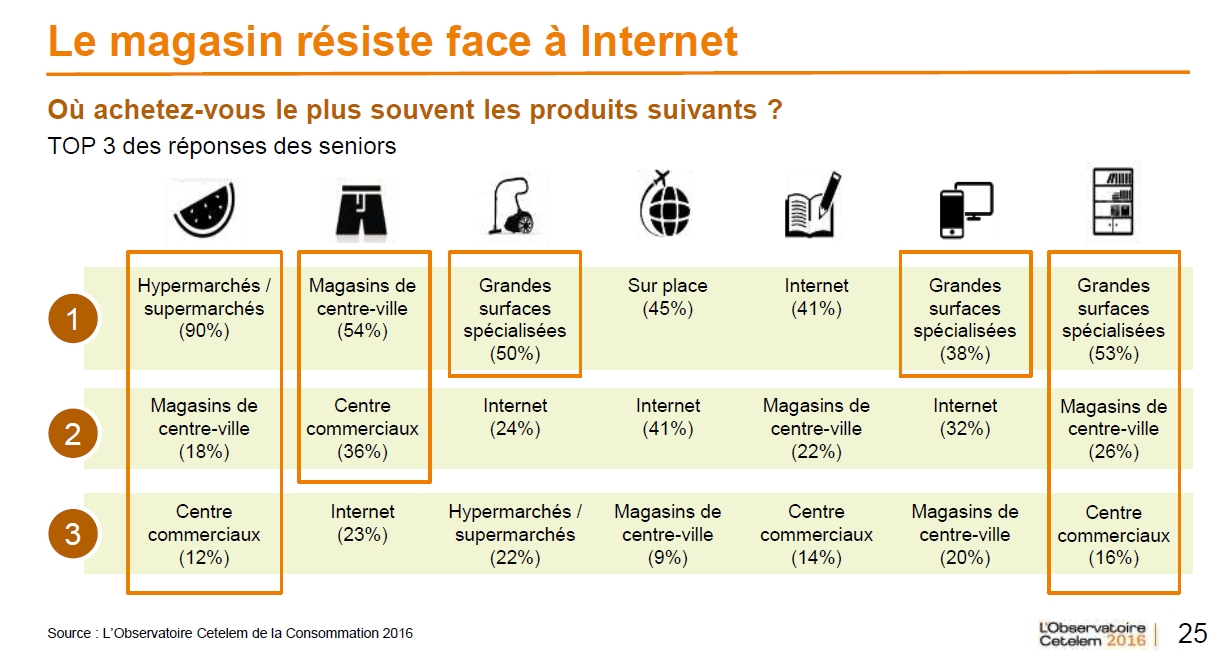 Le magasin résiste face à Internet

Où achetez-vous le plus souvent les produits suivants ?
TOP 3 des réponses des seniors

| | | | | | | | |
|---|---|---|---|---|---|---|---|
| 1 | Hypermarchés / supermarchés (90%) | Magasins de centre-ville (54%) | Grandes surfaces spécialisées (50%) | Sur place (45%) | Internet (41%) | Grandes surfaces spécialisées (38%) | Grandes surfaces spécialisées (53%) |
| 2 | Magasins de centre-ville (18%) | Centre commerciaux (36%) | Internet (24%) | Internet (41%) | Magasins de centre-ville (22%) | Internet (32%) | Magasins de centre-ville (26%) |
| 3 | Centre commerciaux (12%) | Internet (23%) | Hypermarchés / supermarchés (22%) | Magasins de centre-ville (9%) | Centre commerciaux (14%) | Magasins de centre-ville (20%) | Centre commerciaux (16%) |

Source : L'Observatoire Cetelem de la Consommation 2016

L'Observatoire Cetelem 2016

25